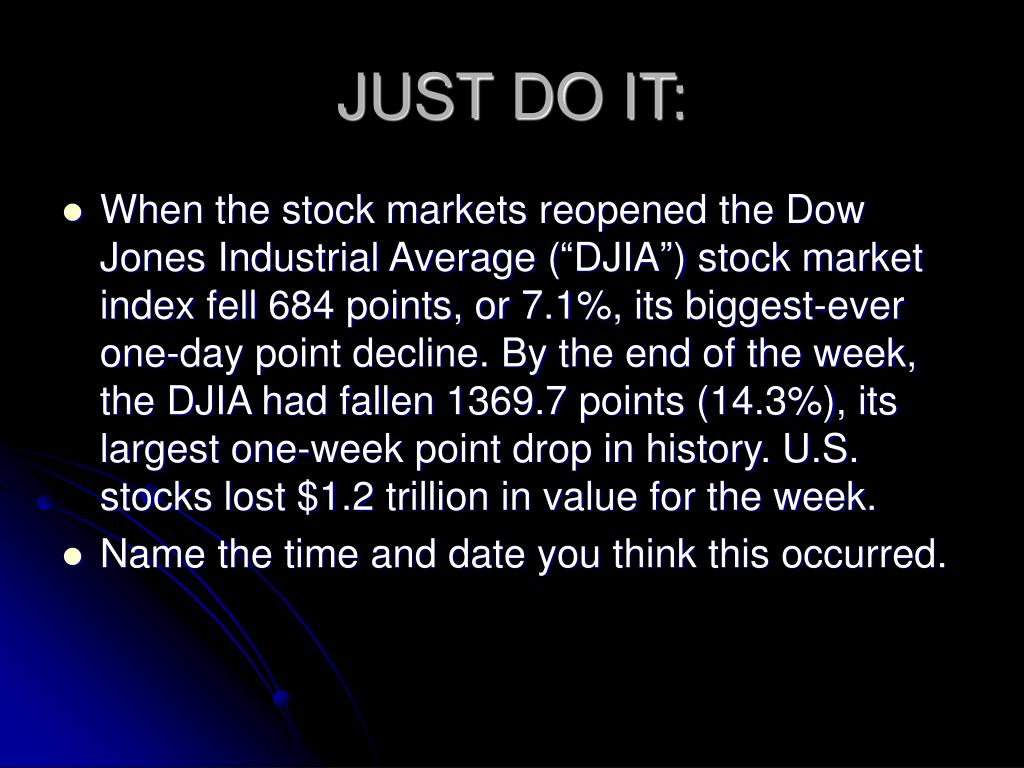 JUST DO IT:

- When the stock markets reopened the Dow Jones Industrial Average (“DJIA”) stock market index fell 684 points, or 7.1%, its biggest-ever one-day point decline. By the end of the week, the DJIA had fallen 1369.7 points (14.3%), its largest one-week point drop in history. U.S. stocks lost \$1.2 trillion in value for the week.
- Name the time and date you think this occurred.